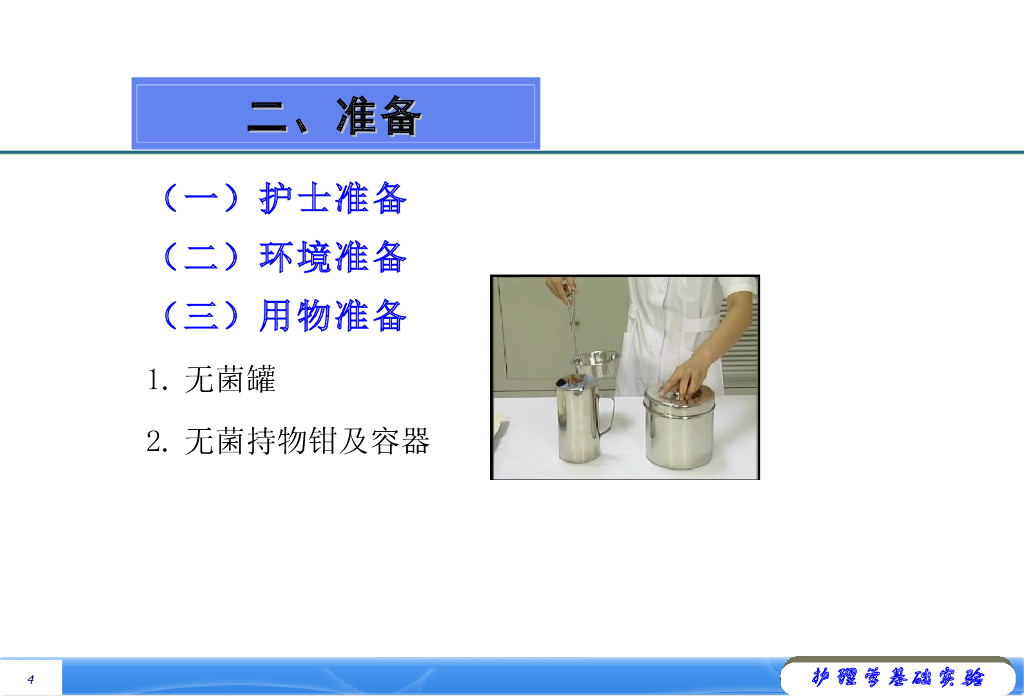 二、准备

（一）护士准备

（二）环境准备

（三）用物准备

1. 无菌罐

2. 无菌持物钳及容器

4

护理学基础实验